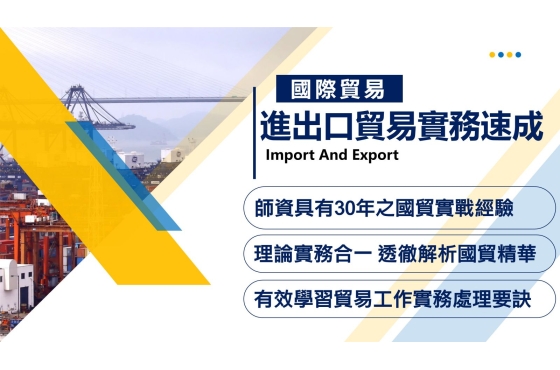 國際貿易

進出口貿易實務速成

Import And Export

師資具有30年之國貿實戰經驗

理論實務合一 透徹解析國貿精華

有效學習貿易工作實務處理要訣